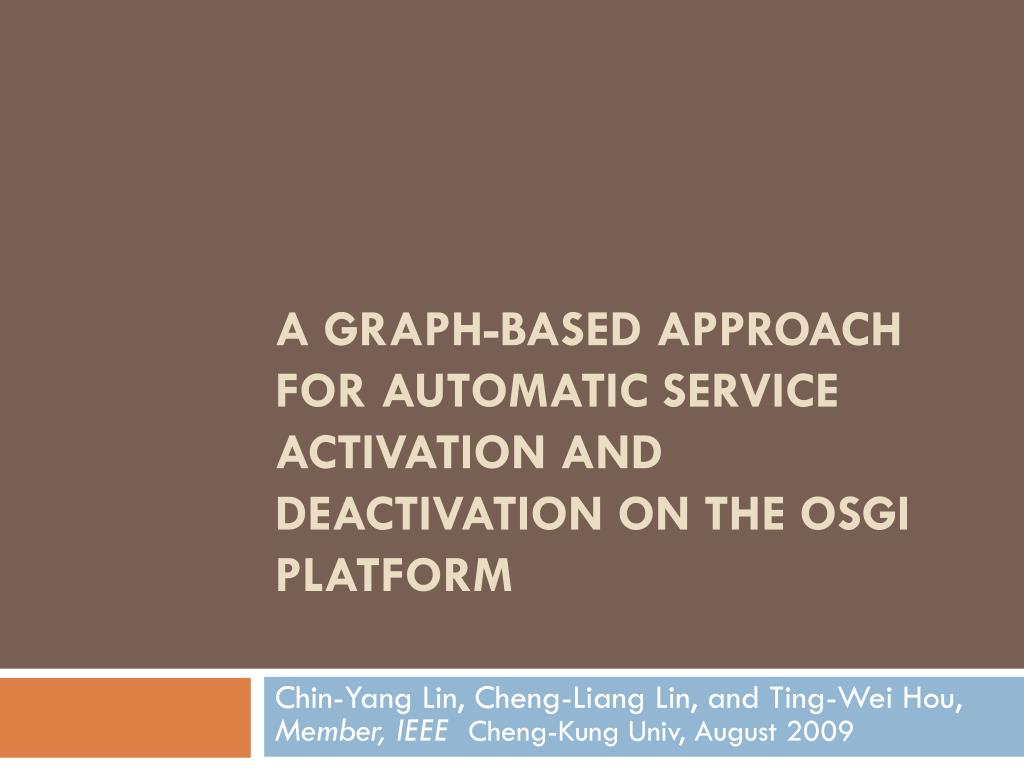 A GRAPH-BASED APPROACH FOR AUTOMATIC SERVICE ACTIVATION AND DEACTIVATION ON THE OSGI PLATFORM

Chin-Yang Lin, Cheng-Liang Lin, and Ting-Wei Hou, Member, IEEE Cheng-Kung Univ, August 2009